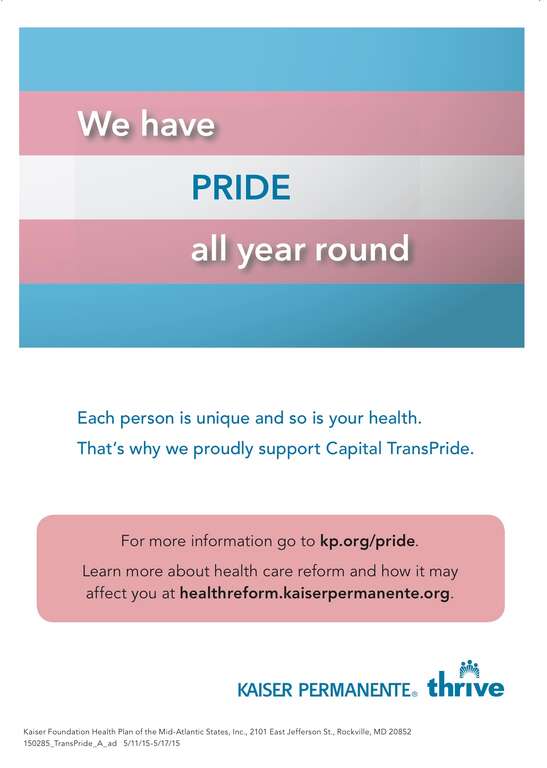 We have
PRIDE
all year round

Each person is unique and so is your health.
That's why we proudly support Capital TransPride.

For more information go to kp.org/pride.
Learn more about health care reform and how it may affect you at healthreform.kaiserpermanente.org.

KAISER PERMANENTE® thrive

Kaiser Foundation Health Plan of the Mid-Atlantic States, Inc., 2101 East Jefferson St., Rockville, MD 20852
150285_TransPride_A_ad 5/11/15-5/17/15